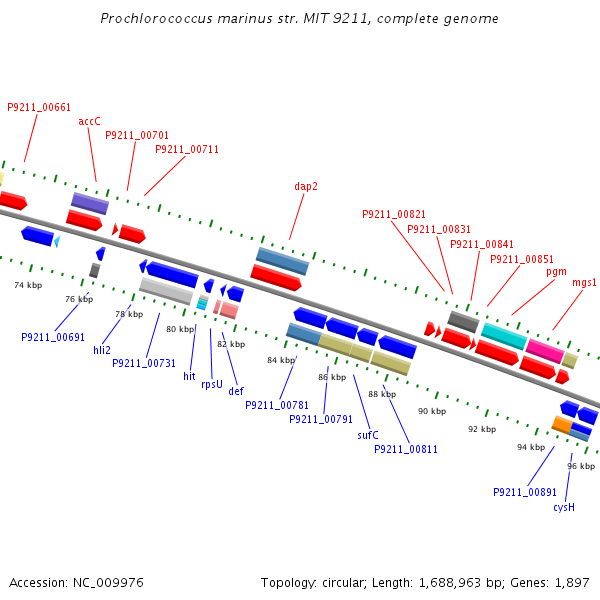 Prochlorococcus marinus str. MIT 9211, complete genome

P9211_00661
accC
P9211_00701
P9211_00711
dap2
P9211_00821
P9211_00831
P9211_00841
P9211_00851
pgm
mgs1

74 kbp
76 kbp
78 kbp
80 kbp
82 kbp
84 kbp
86 kbp
88 kbp
90 kbp
92 kbp
94 kbp
96 kbp

P9211_00691
hli2
P9211_00731
hit
rpsU
def
P9211_00781
P9211_00791
sufC
P9211_00811
P9211_00891
cysH

Accession: NC_009976

Topology: circular; Length: 1,688,963 bp; Genes: 1,897